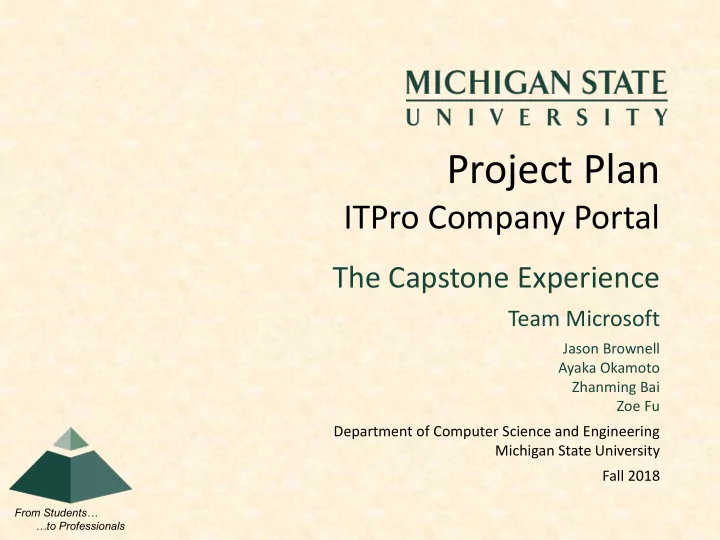 MICHIGAN STATE
UNIVERSITY

Project Plan
ITPro Company Portal

The Capstone Experience

Team Microsoft

Jason Brownell
Ayaka Okamoto
Zhanming Bai
Zoe Fu

Department of Computer Science and Engineering
Michigan State University

Fall 2018

From Students…
…to Professionals